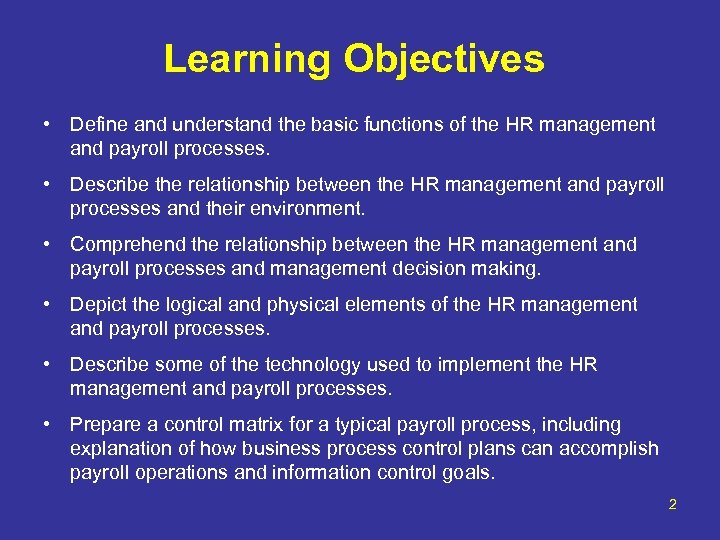 Learning Objectives

• Define and understand the basic functions of the HR management and payroll processes.

• Describe the relationship between the HR management and payroll processes and their environment.

• Comprehend the relationship between the HR management and payroll processes and management decision making.

• Depict the logical and physical elements of the HR management and payroll processes.

• Describe some of the technology used to implement the HR management and payroll processes.

• Prepare a control matrix for a typical payroll process, including explanation of how business process control plans can accomplish payroll operations and information control goals.

2